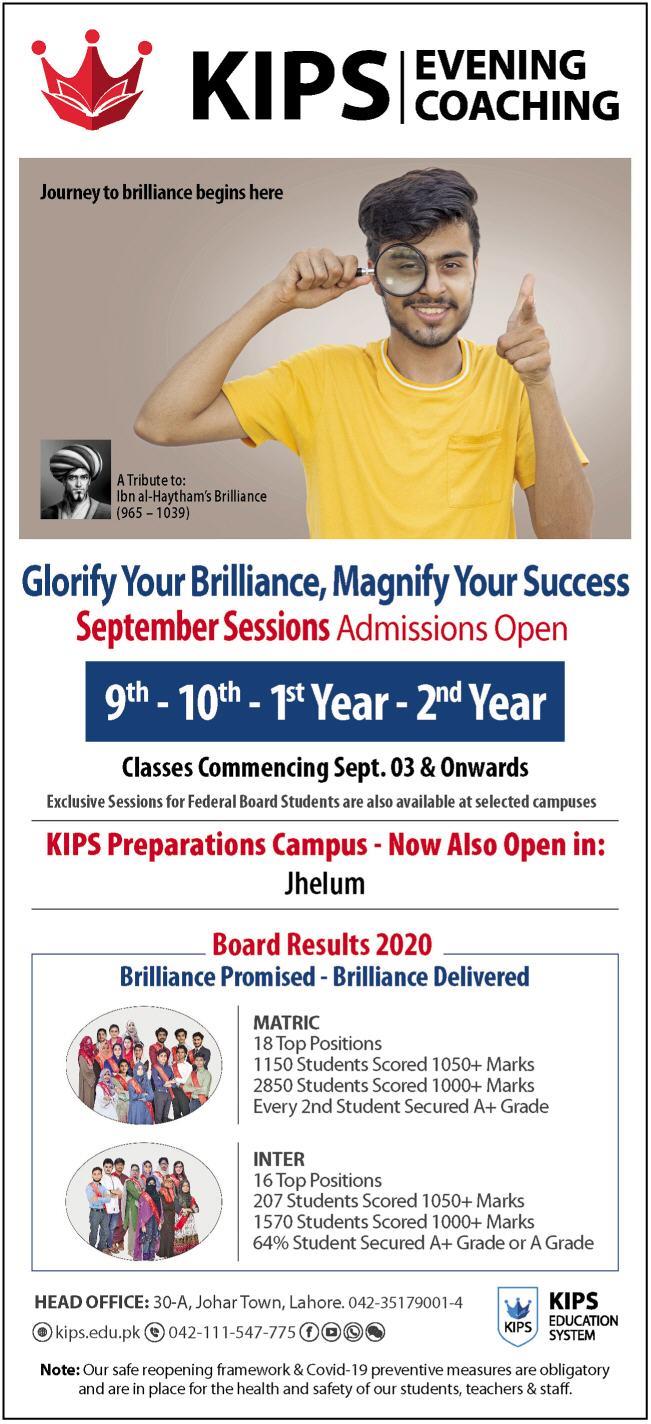 KIPS | EVENING COACHING

Journey to brilliance begins here

A Tribute to:
Ibn al-Haytham's Brilliance
(965 – 1039)

Glorify Your Brilliance, Magnify Your Success
September Sessions Admissions Open

9th - 10th - 1st Year - 2nd Year

Classes Commencing Sept. 03 & Onwards
Exclusive Sessions for Federal Board Students are also available at selected campuses

KIPS Preparations Campus - Now Also Open in:
Jhelum

Board Results 2020
Brilliance Promised - Brilliance Delivered

MATRIC
18 Top Positions
1150 Students Scored 1050+ Marks
2850 Students Scored 1000+ Marks
Every 2nd Student Secured A+ Grade

INTER
16 Top Positions
207 Students Scored 1050+ Marks
1570 Students Scored 1000+ Marks
64% Student Secured A+ Grade or A Grade

HEAD OFFICE: 30-A, Johar Town, Lahore. 042-35179001-4
kips.edu.pk 042-111-547-775

KIPS
KIPS EDUCATION SYSTEM

Note: Our safe reopening framework & Covid-19 preventive measures are obligatory and are in place for the health and safety of our students, teachers & staff.